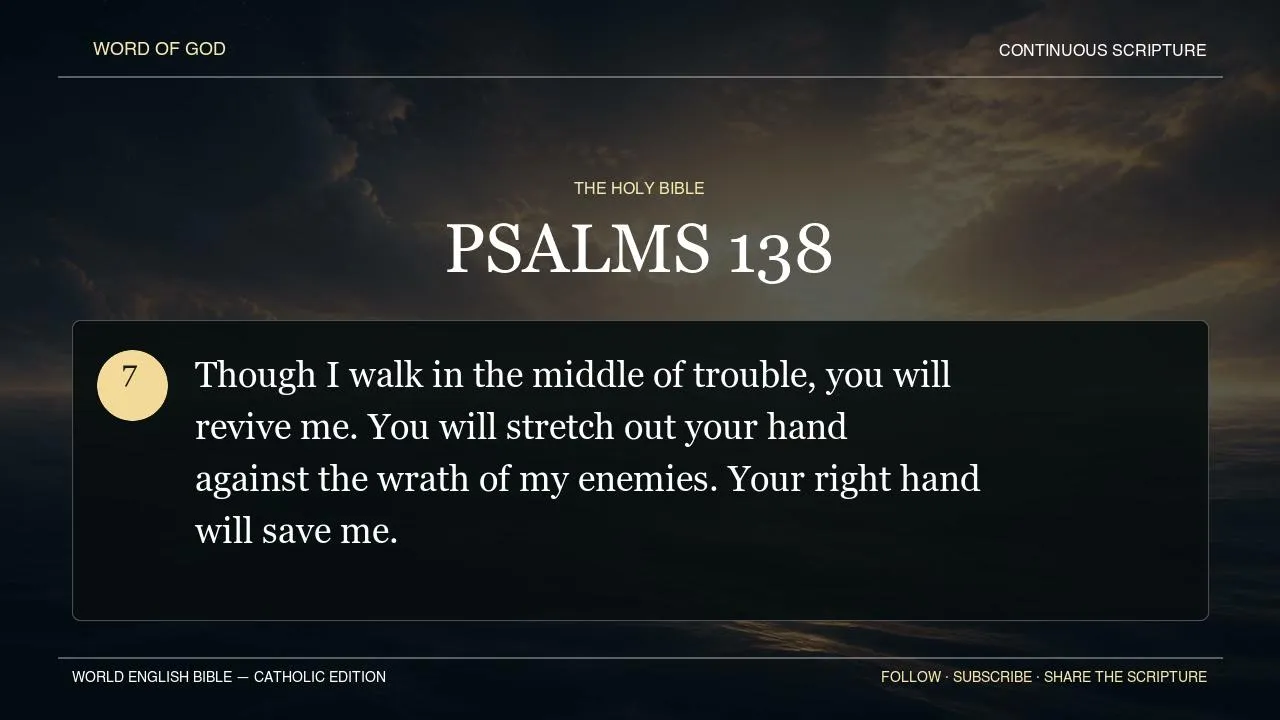 WORD OF GOD

CONTINUOUS SCRIPTURE

THE HOLY BIBLE

PSALMS 138

7

Though I walk in the middle of trouble, you will revive me. You will stretch out your hand against the wrath of my enemies. Your right hand will save me.

WORLD ENGLISH BIBLE — CATHOLIC EDITION

FOLLOW · SUBSCRIBE · SHARE THE SCRIPTURE